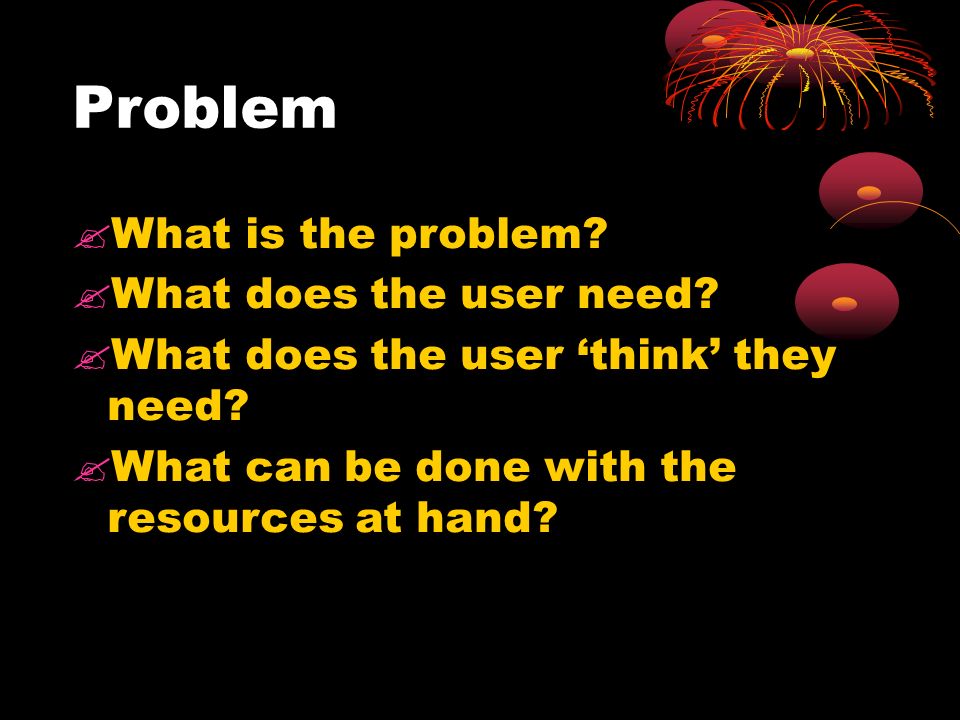 Problem

What is the problem?
What does the user need?
What does the user ‘think’ they need?
What can be done with the resources at hand?